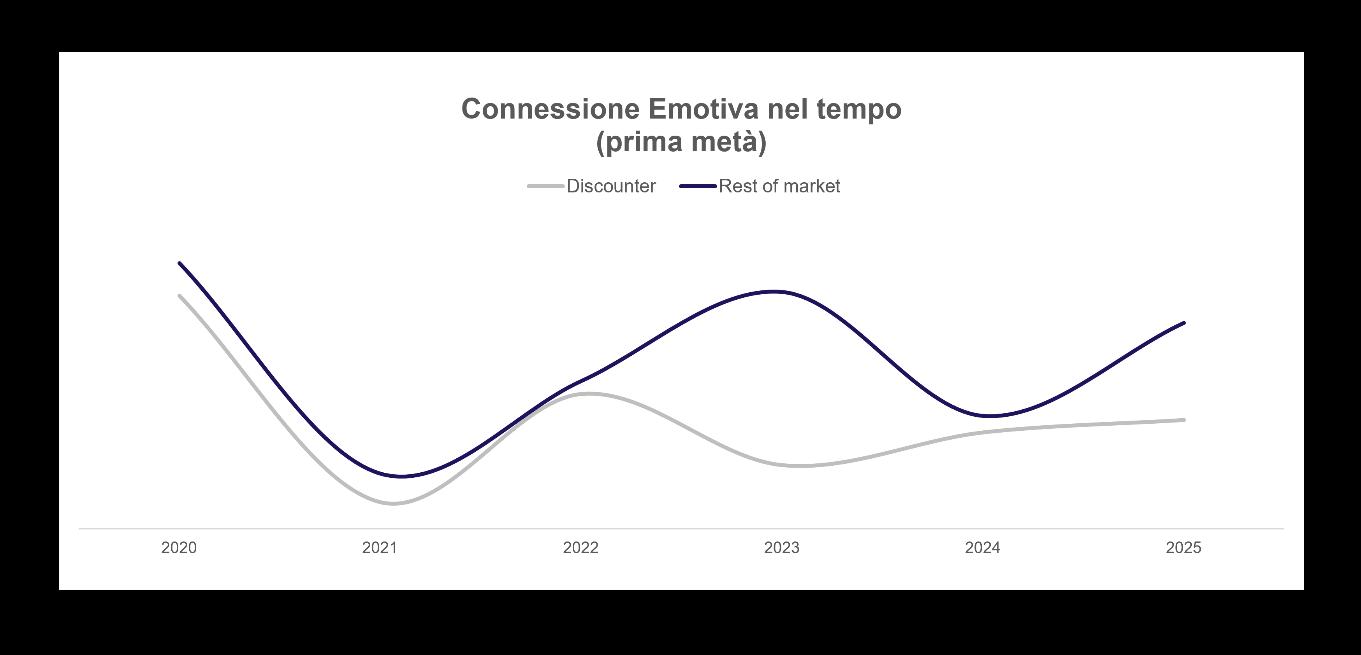 Connessione Emotiva nel tempo
(prima metà)

Discounter
Rest of market

2020
2021
2022
2023
2024
2025